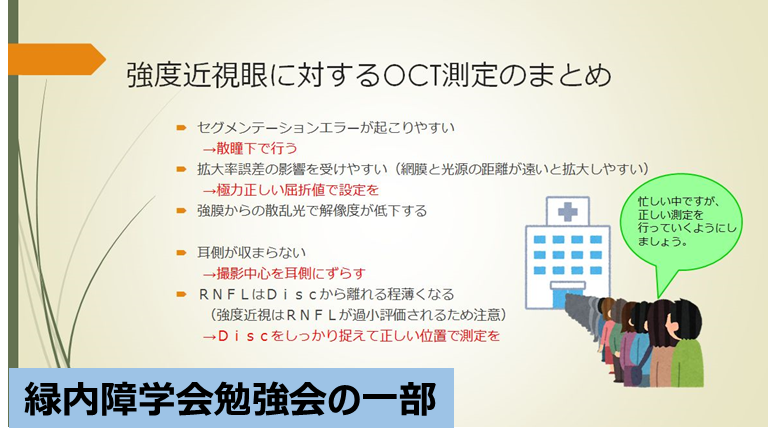 強度近視眼に対するOCT測定のまとめ

セグメンテーションエラーが起こりやすい
→散瞳下で行う

拡大率誤差の影響を受けやすい（網膜と光源の距離が遠いと拡大しやすい）
→極力正しい屈折値で設定を

強膜からの散乱光で解像度が低下する

耳側が収まらない
→撮影中心を耳側にずらす

ＲＮＦＬはＤｉｓｃから離れる程薄くなる
（強度近視はＲＮＦＬが過小評価されるため注意）
→Ｄｉｓｃをしっかり捉えて正しい位置で測定を

忙しい中ですが、正しい測定を行っていくようにしましょう。

緑内障学会勉強会の一部